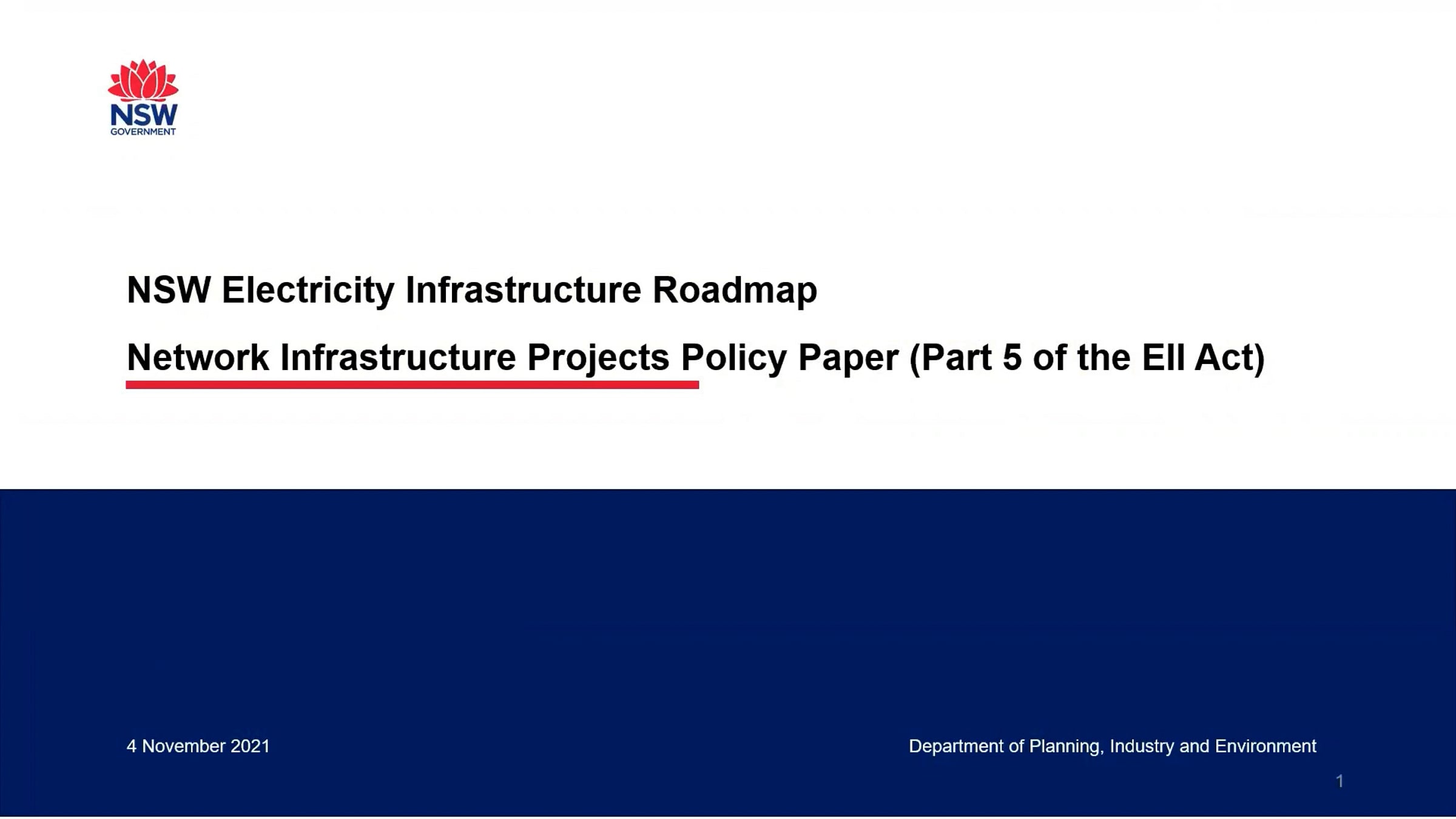 NSW
GOVERNMENT

NSW Electricity Infrastructure Roadmap

Network Infrastructure Projects Policy Paper (Part 5 of the EII Act)

4 November 2021

Department of Planning, Industry and Environment

1